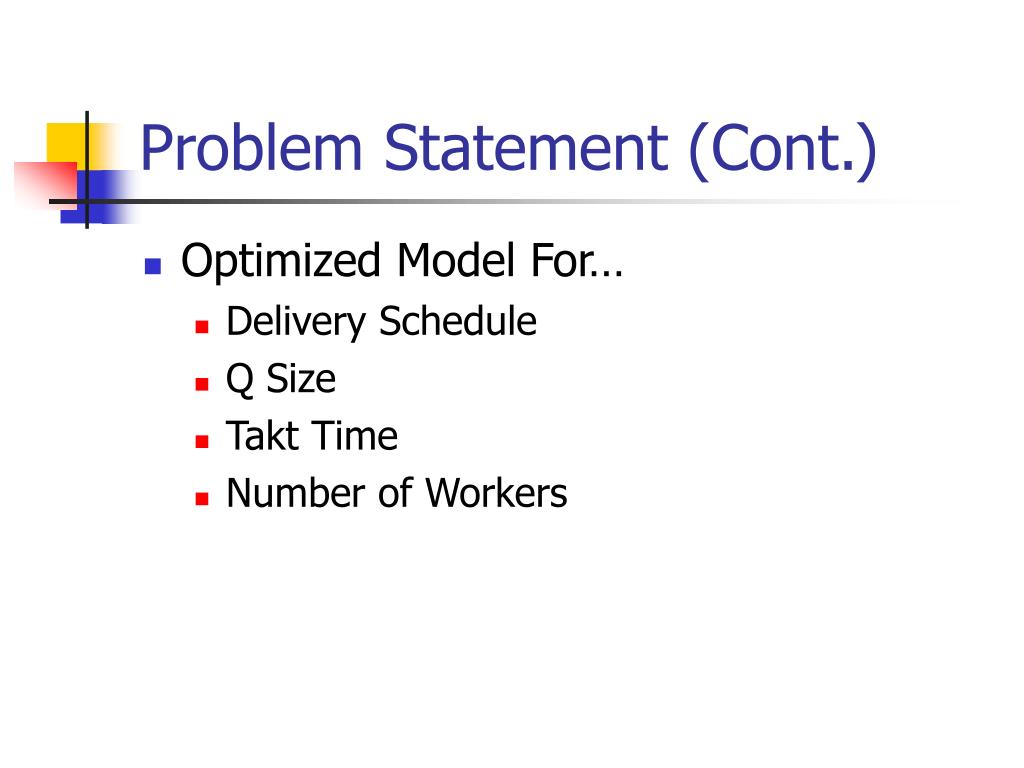 Problem Statement (Cont.)

Optimized Model For…
Delivery Schedule
Q Size
Takt Time
Number of Workers